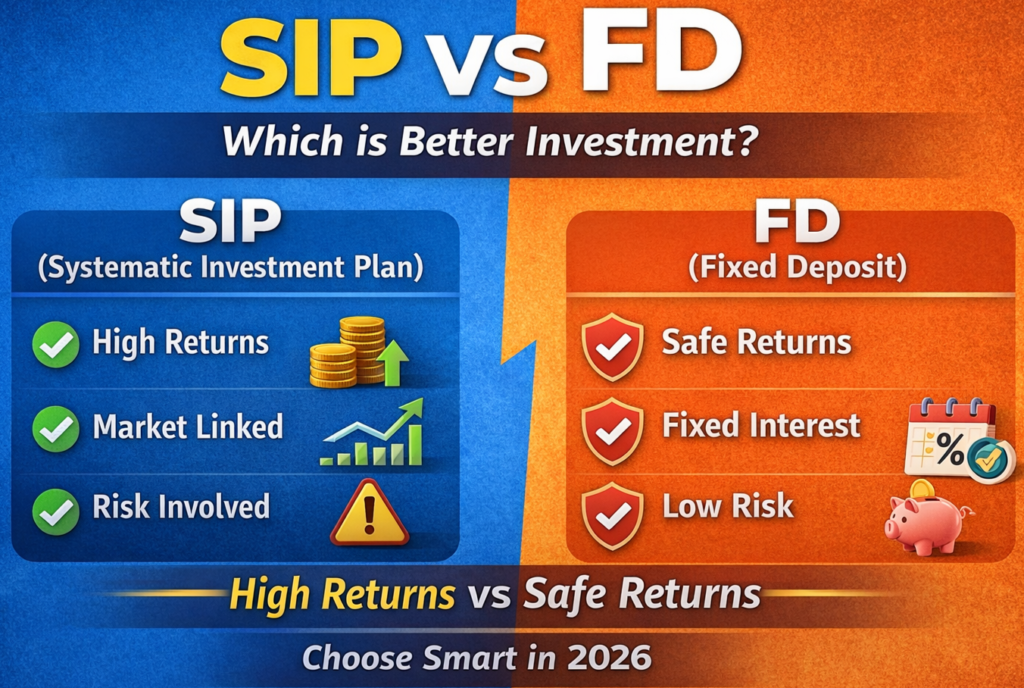 SIP vs FD

Which is Better Investment?

SIP
(Systematic Investment Plan)

High Returns

Market Linked

Risk Involved

FD
(Fixed Deposit)

Safe Returns

Fixed Interest

%

Low Risk

High Returns vs Safe Returns

Choose Smart in 2026